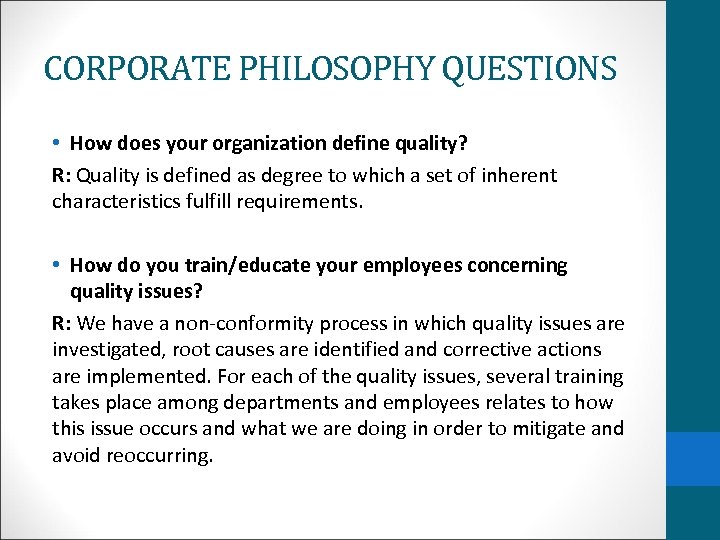 CORPORATE PHILOSOPHY QUESTIONS

• How does your organization define quality?

R: Quality is defined as degree to which a set of inherent characteristics fulfill requirements.

• How do you train/educate your employees concerning quality issues?

R: We have a non-conformity process in which quality issues are investigated, root causes are identified and corrective actions are implemented. For each of the quality issues, several training takes place among departments and employees relates to how this issue occurs and what we are doing in order to mitigate and avoid reoccurring.